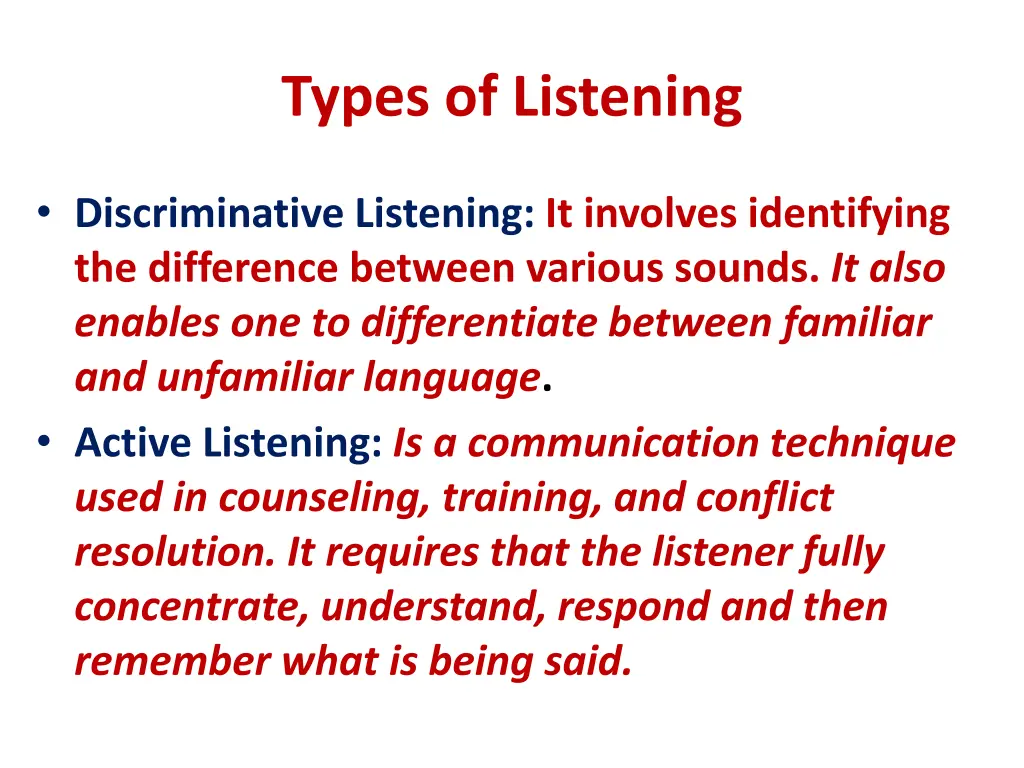 Types of Listening

• Discriminative Listening: It involves identifying the difference between various sounds. It also enables one to differentiate between familiar and unfamiliar language.

• Active Listening: Is a communication technique used in counseling, training, and conflict resolution. It requires that the listener fully concentrate, understand, respond and then remember what is being said.